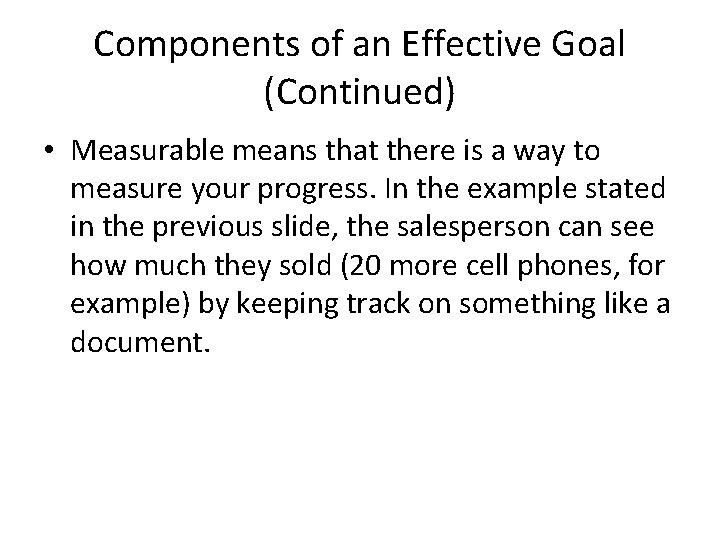 Components of an Effective Goal (Continued)

• Measurable means that there is a way to measure your progress. In the example stated in the previous slide, the salesperson can see how much they sold (20 more cell phones, for example) by keeping track on something like a document.